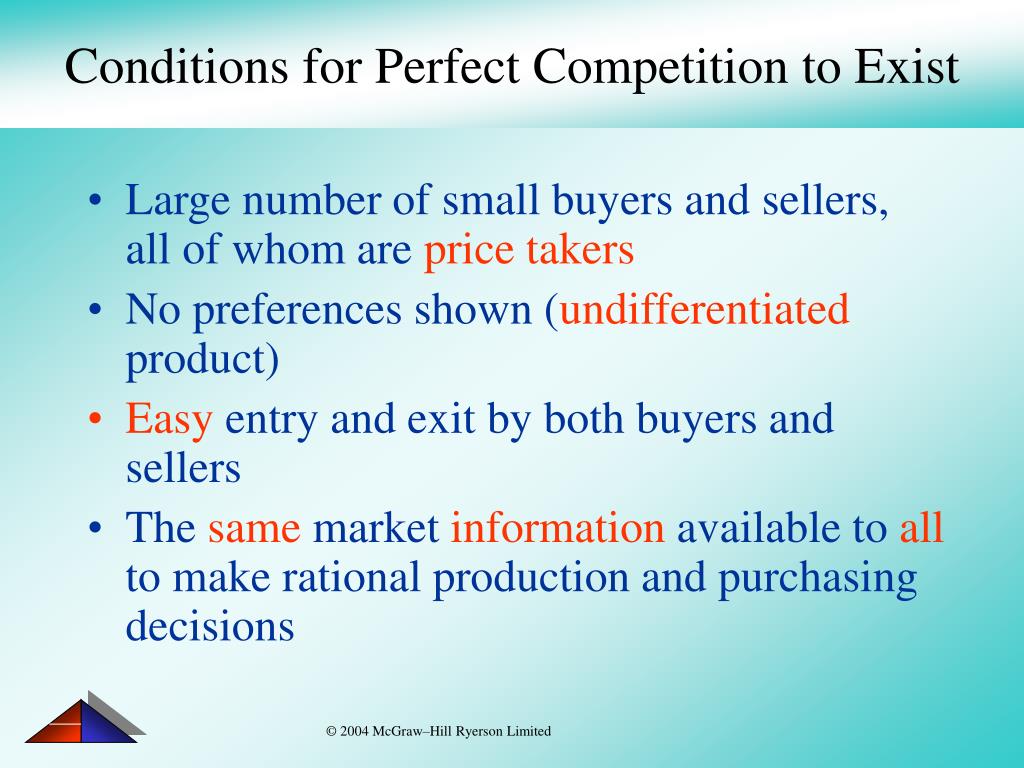 Conditions for Perfect Competition to Exist

• Large number of small buyers and sellers, all of whom are price takers
• No preferences shown (undifferentiated product)
• Easy entry and exit by both buyers and sellers
• The same market information available to all to make rational production and purchasing decisions

© 2004 McGraw–Hill Ryerson Limited